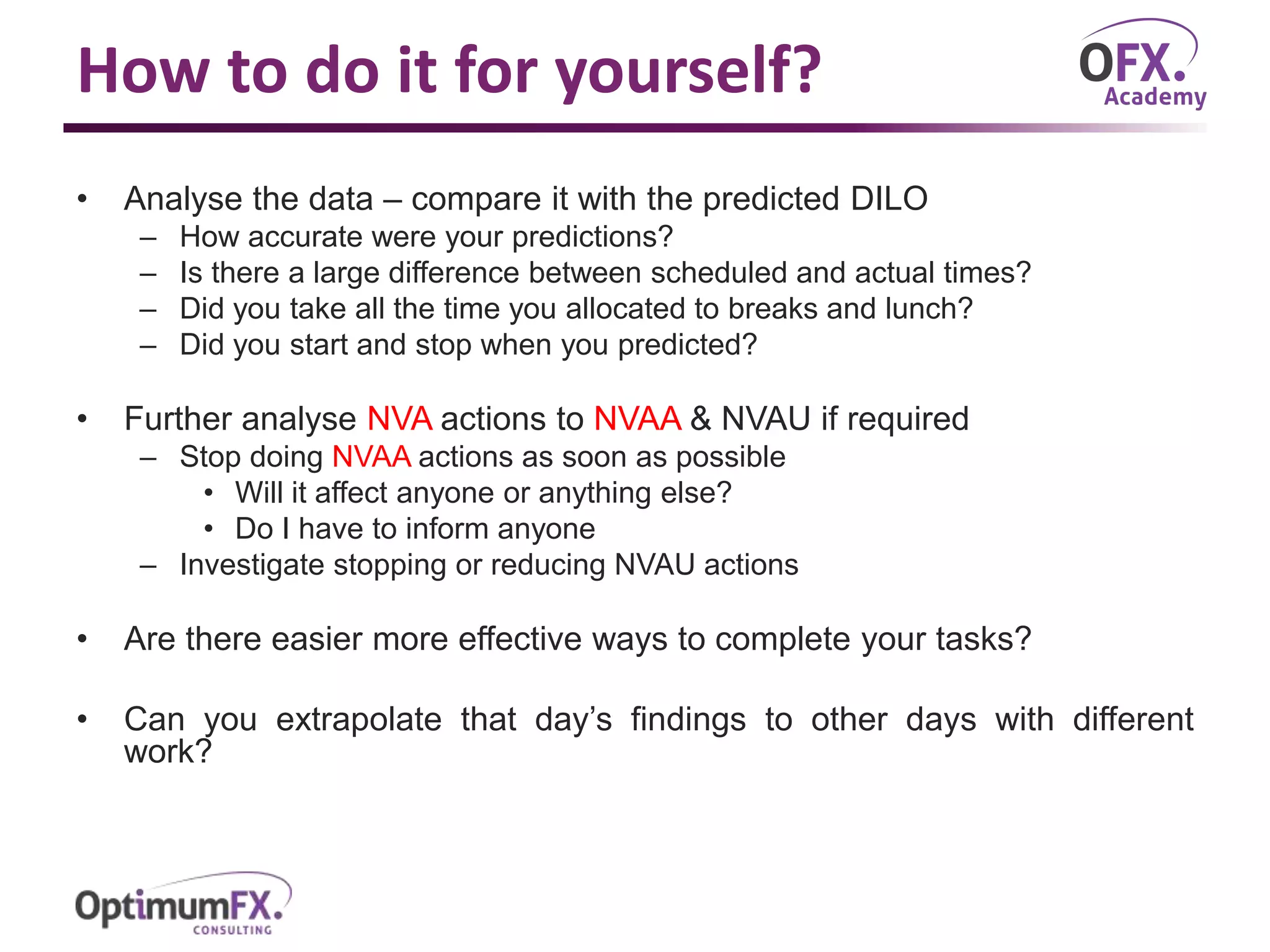 How to do it for yourself?

OFX.
Academy

• Analyse the data – compare it with the predicted DILO
  – How accurate were your predictions?
  – Is there a large difference between scheduled and actual times?
  – Did you take all the time you allocated to breaks and lunch?
  – Did you start and stop when you predicted?

• Further analyse NVA actions to NVAA & NVAU if required
  – Stop doing NVAA actions as soon as possible
    • Will it affect anyone or anything else?
    • Do I have to inform anyone
  – Investigate stopping or reducing NVAU actions

• Are there easier more effective ways to complete your tasks?

• Can you extrapolate that day's findings to other days with different work?

OptimumFX.
CONSULTING